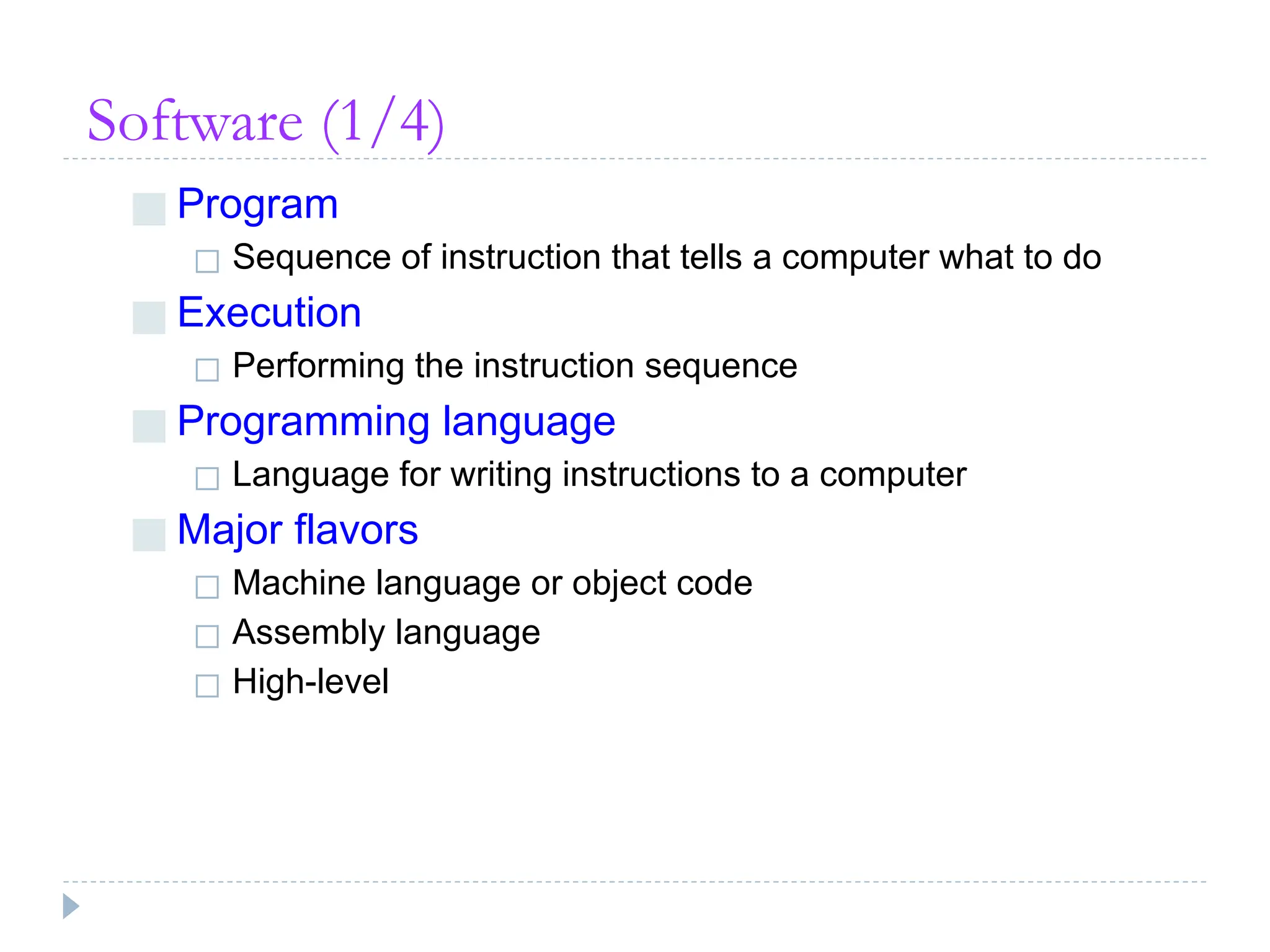 Software (1/4)

Program
Sequence of instruction that tells a computer what to do

Execution
Performing the instruction sequence

Programming language
Language for writing instructions to a computer

Major flavors
Machine language or object code
Assembly language
High-level